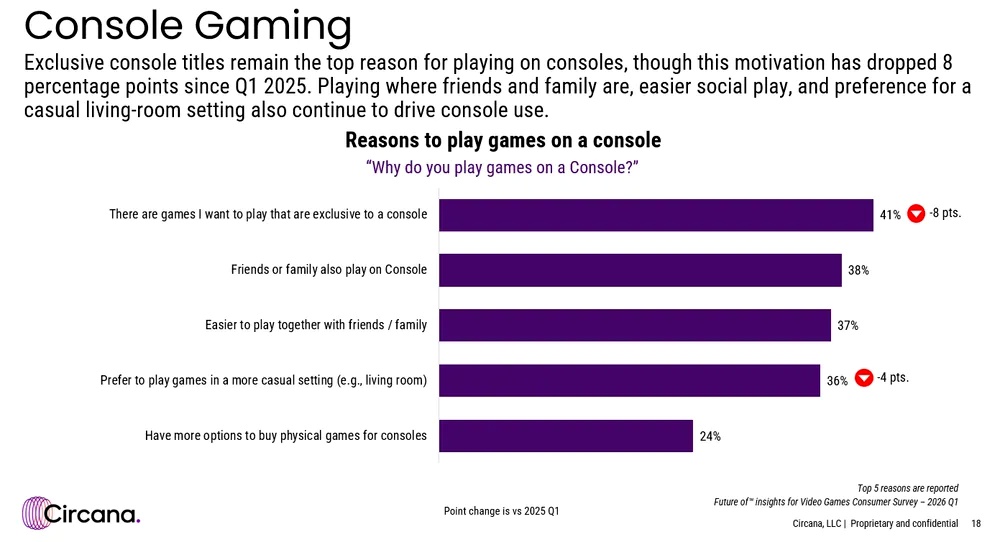 Console Gaming

Exclusive console titles remain the top reason for playing on consoles, though this motivation has dropped 8 percentage points since Q1 2025. Playing where friends and family are, easier social play, and preference for a casual living-room setting also continue to drive console use.

Reasons to play games on a console

"Why do you play games on a Console?"

There are games I want to play that are exclusive to a console 41% -8 pts.

Friends or family also play on Console 38%

Easier to play together with friends / family 37%

Prefer to play games in a more casual setting (e.g., living room) 36% -4 pts.

Have more options to buy physical games for consoles 24%

Circana.

Point change is vs 2025 Q1

Top 5 reasons are reported
Future of™ insights for Video Games Consumer Survey – 2026 Q1

Circana, LLC | Proprietary and confidential 18